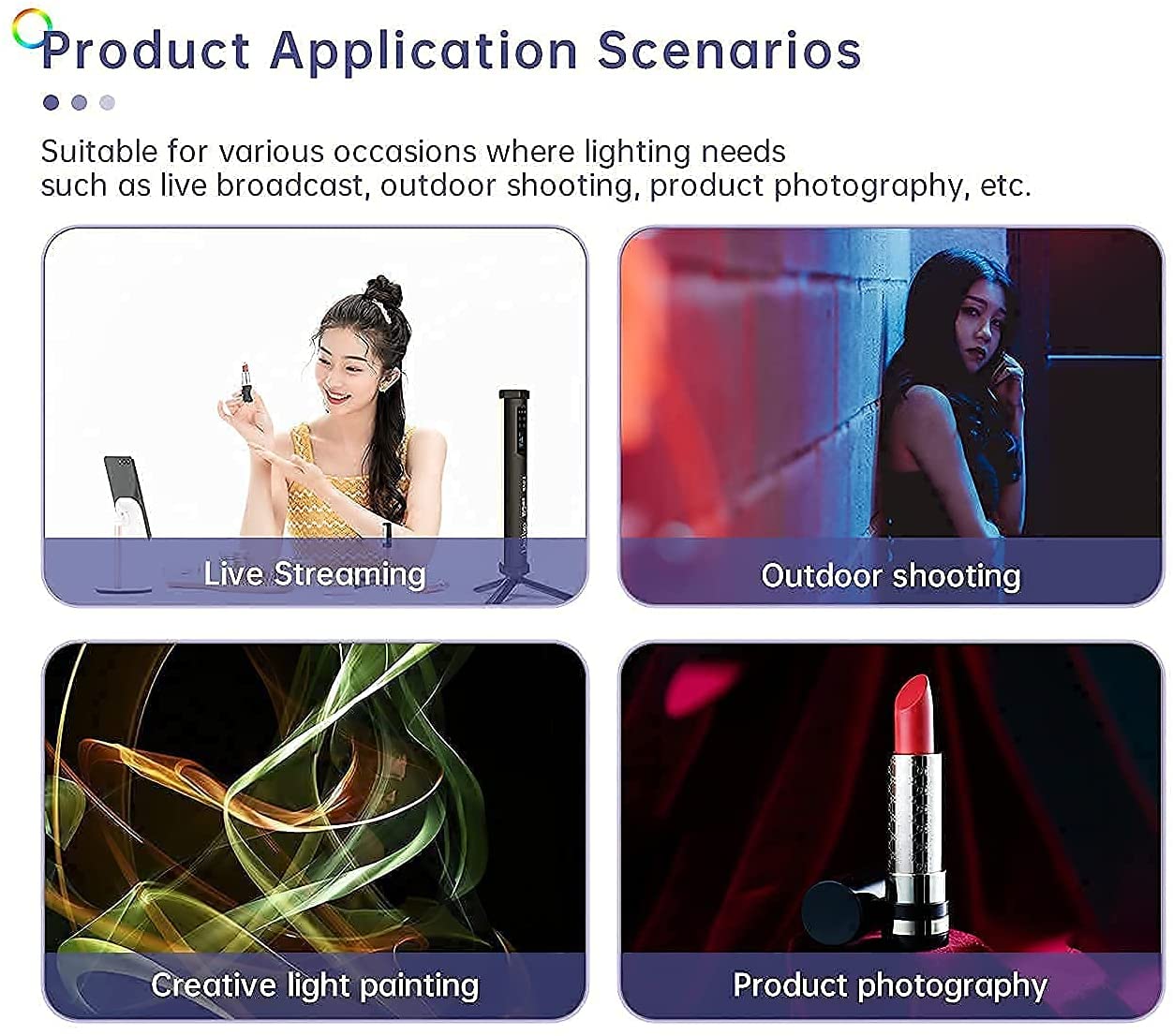 Product Application Scenarios

Suitable for various occasions where lighting needs such as live broadcast, outdoor shooting, product photography, etc.

Live Streaming

Outdoor shooting

Creative light painting

Product photography